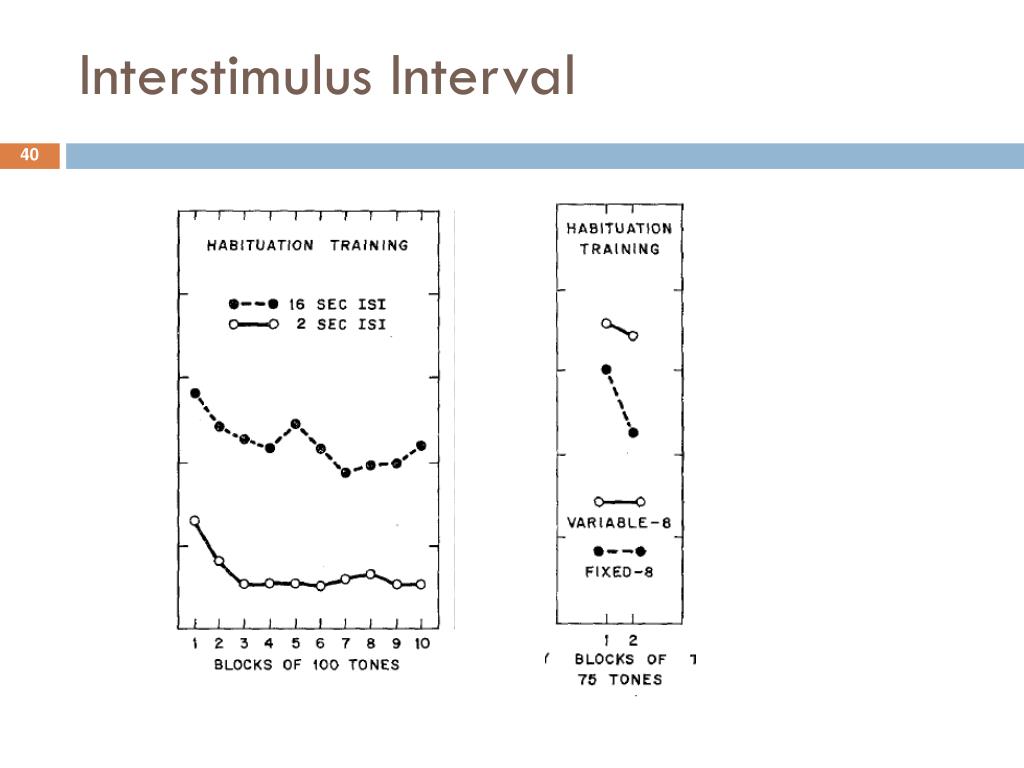 Interstimulus Interval

40

HABITUATION TRAINING

16 SEC ISI
2 SEC ISI

1 2 3 4 5 6 7 8 9 10
BLOCKS OF 100 TONES

HABITUATION TRAINING

VARIABLE-8
FIXED-8

1 2
BLOCKS OF 75 TONES